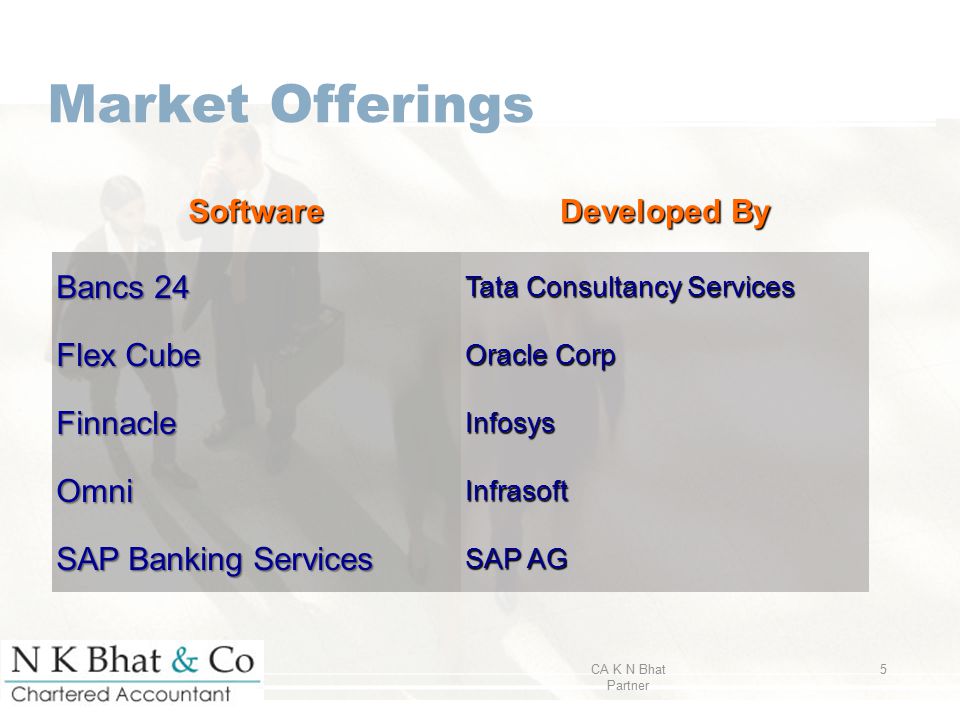 Market Offerings

| Software | Developed By |
|---|---|
| Bancs 24 | Tata Consultancy Services |
| Flex Cube | Oracle Corp |
| Finnacle | Infosys |
| Omni | Infrasoft |
| SAP Banking Services | SAP AG |

N K Bhat & Co
Chartered Accountant

CA K N Bhat
Partner

5